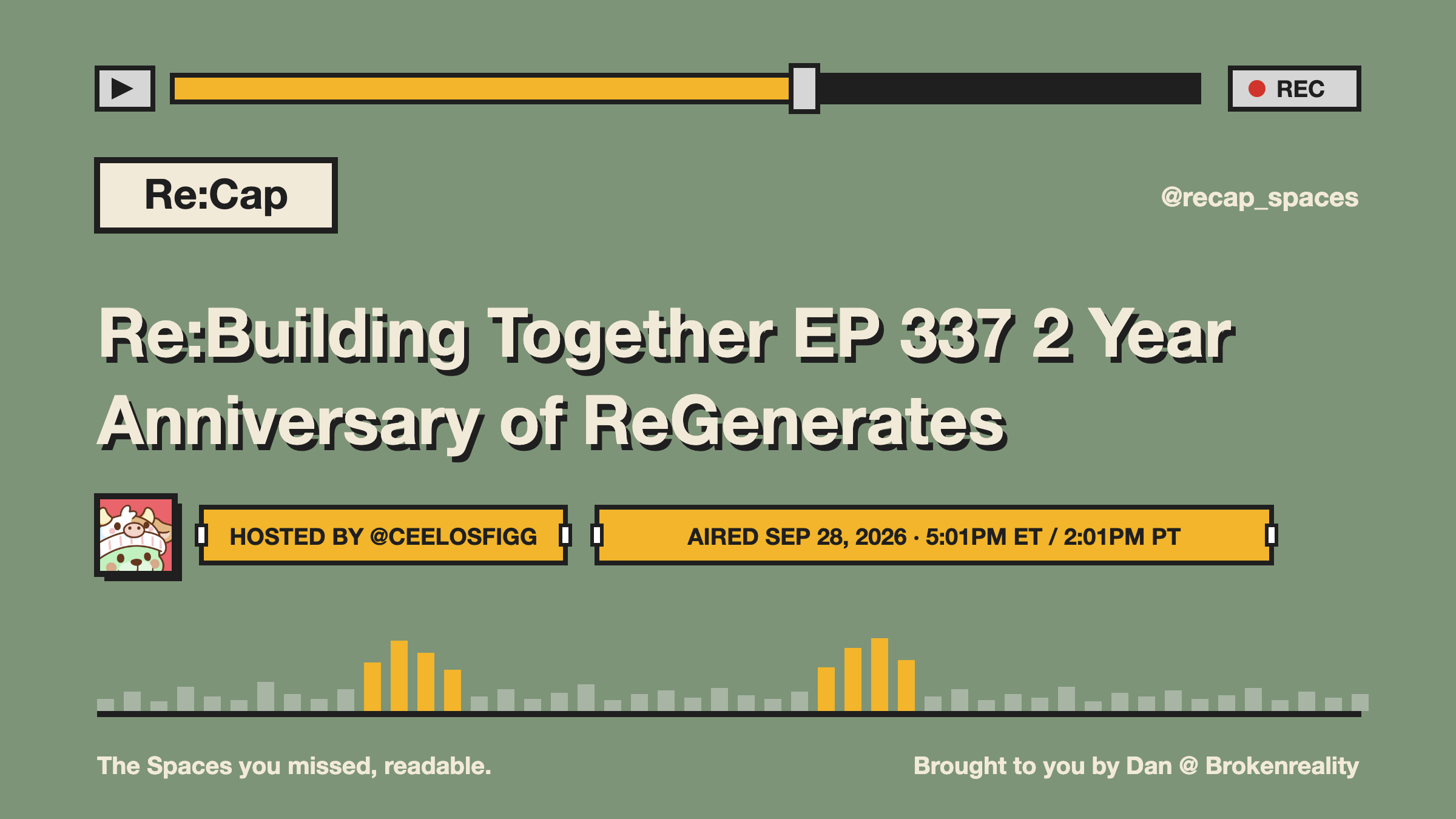 REC

Re:Cap

@recap_spaces

Re:Building Together EP 337 2 Year Anniversary of ReGenerates

HOSTED BY @CEELOSFIGG

AIRED SEP 28, 2026 · 5:01PM ET / 2:01PM PT

The Spaces you missed, readable.

Brought to you by Dan @ Brokenreality